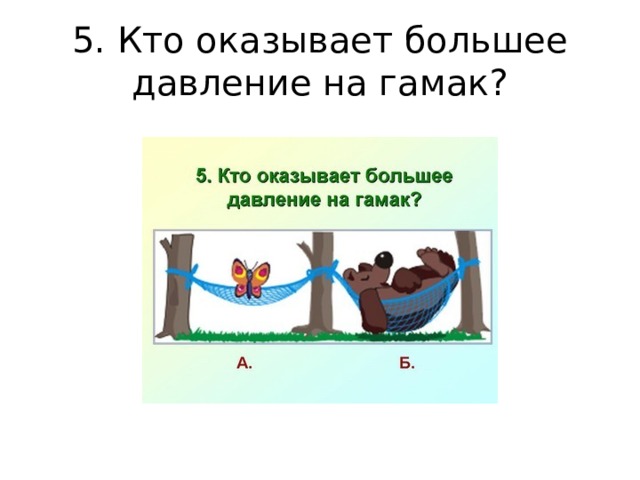 5. Кто оказывает большее давление на гамак?

5. Кто оказывает большее давление на гамак?

А.

Б.